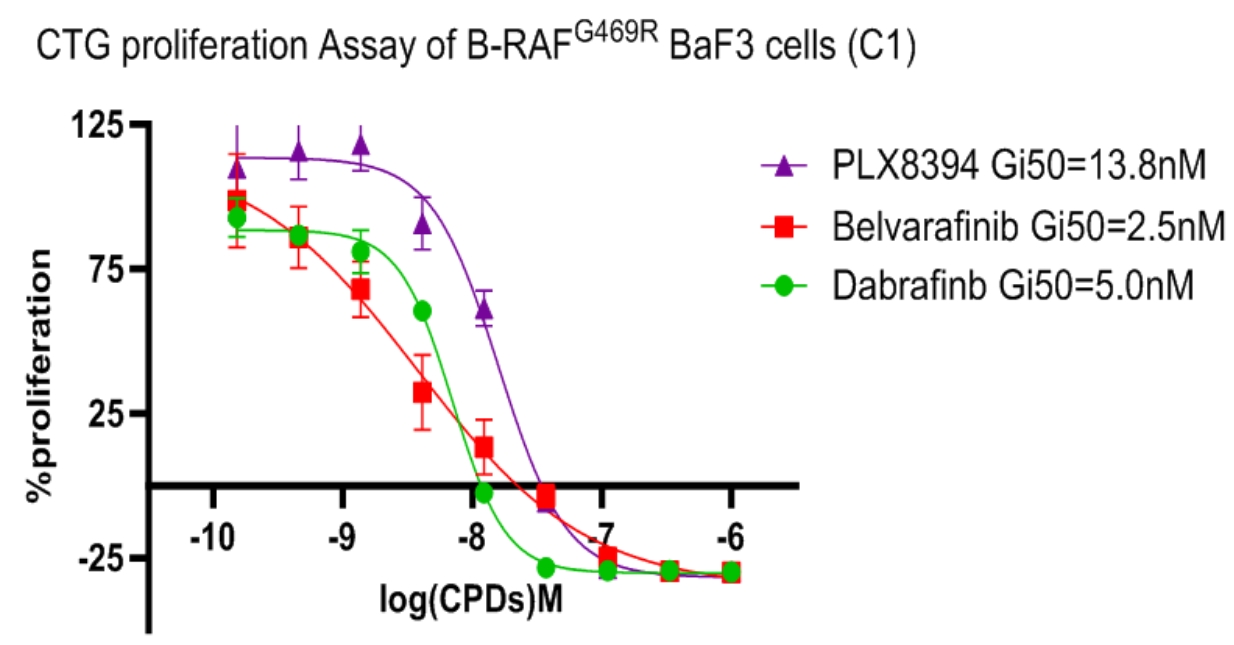 CTG proliferation Assay of B-RAF$^{G469R}$ BaF3 cells (C1)

125
75
25
-25

%proliferation

-10
-9
-8
-7
-6

log(CPDs)M

PLX8394 Gi50=13.8nM
Belvarafinib Gi50=2.5nM
Dabrafinb Gi50=5.0nM